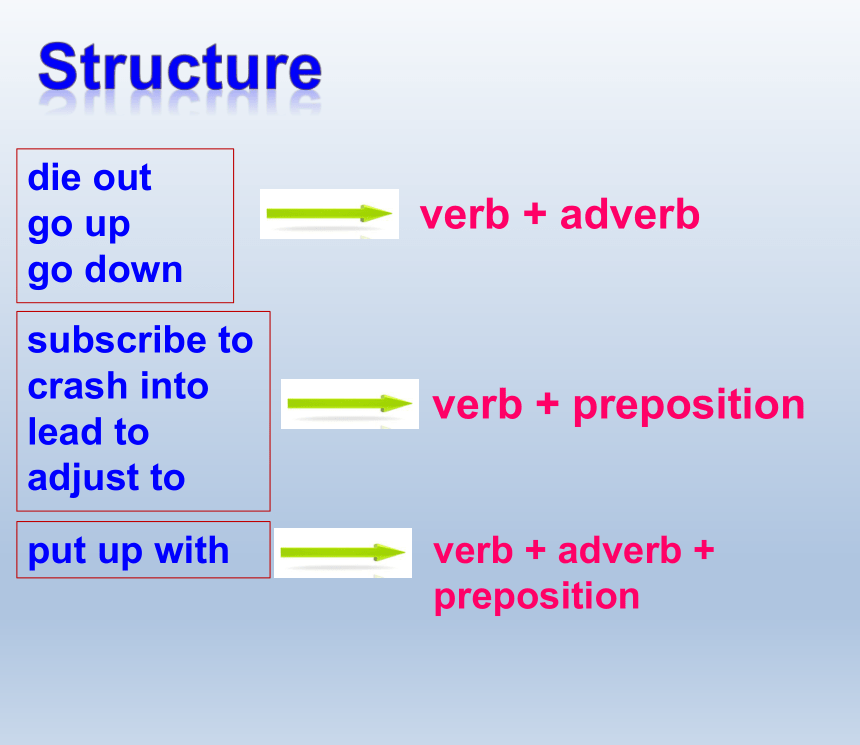 Structure

die out
go up
go down

verb + adverb

subscribe to
crash into
lead to
adjust to

verb + preposition

put up with

verb + adverb + preposition